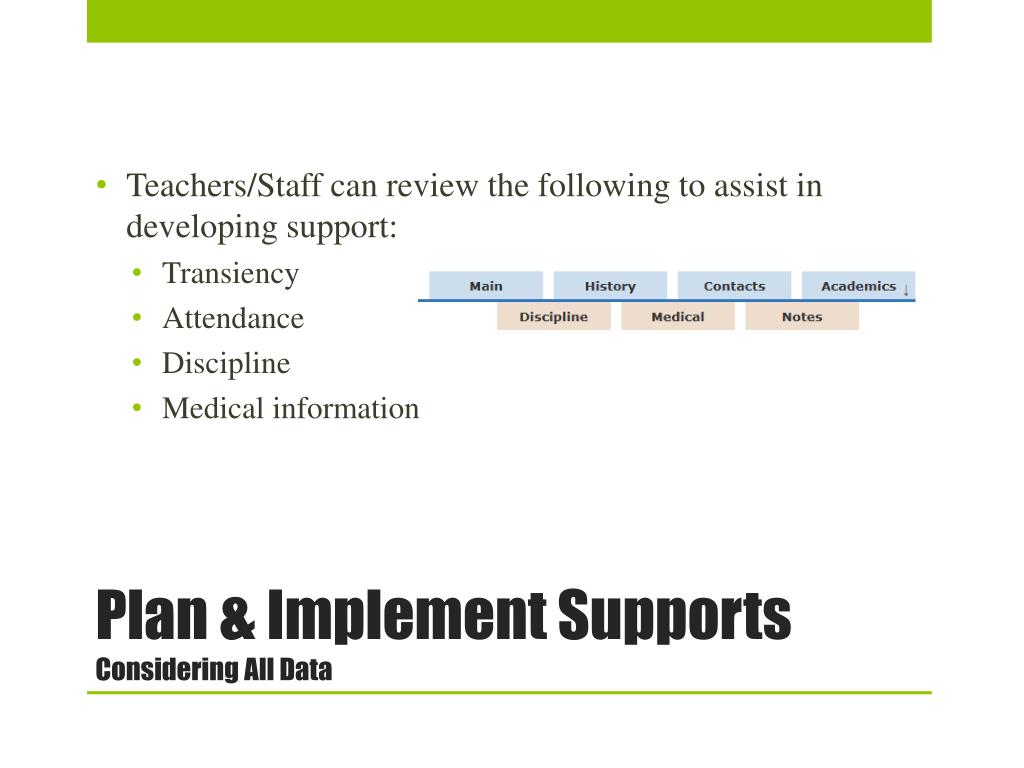 • Teachers/Staff can review the following to assist in developing support:
• Transiency
• Attendance
• Discipline
• Medical information

Main History Contacts Academics ↓
Discipline Medical Notes

Plan & Implement Supports
Considering All Data